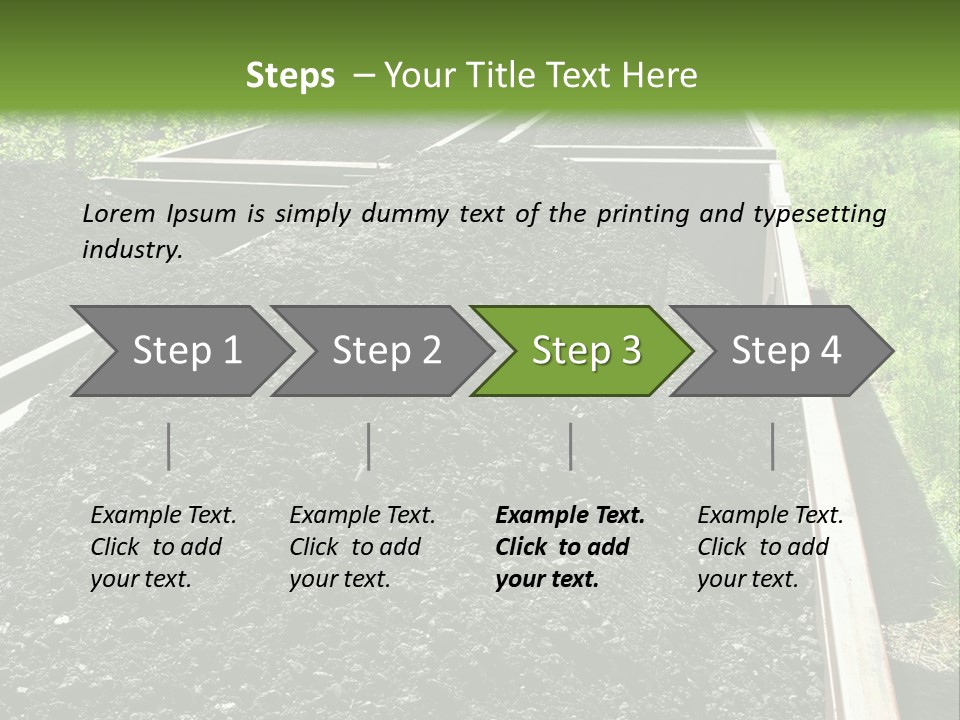 Steps – Your Title Text Here

Lorem Ipsum is simply dummy text of the printing and typesetting industry.

Step 1

Step 2

Step 3

Step 4

Example Text. Click to add your text.

Example Text. Click to add your text.

Example Text. Click to add your text.

Example Text. Click to add your text.